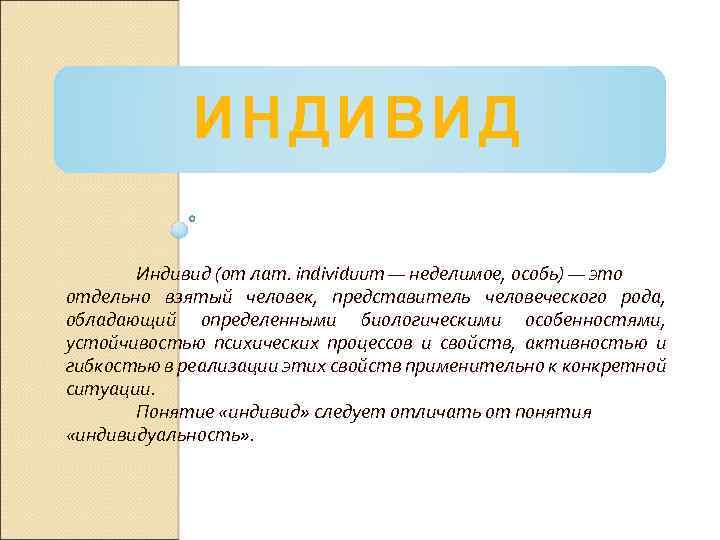 ИНДИВИД

Индивид (от лат. individuum — неделимое, особь) — это отдельно взятый человек, представитель человеческого рода, обладающий определенными биологическими особенностями, устойчивостью психических процессов и свойств, активностью и гибкостью в реализации этих свойств применительно к конкретной ситуации.

Понятие «индивид» следует отличать от понятия «индивидуальность».